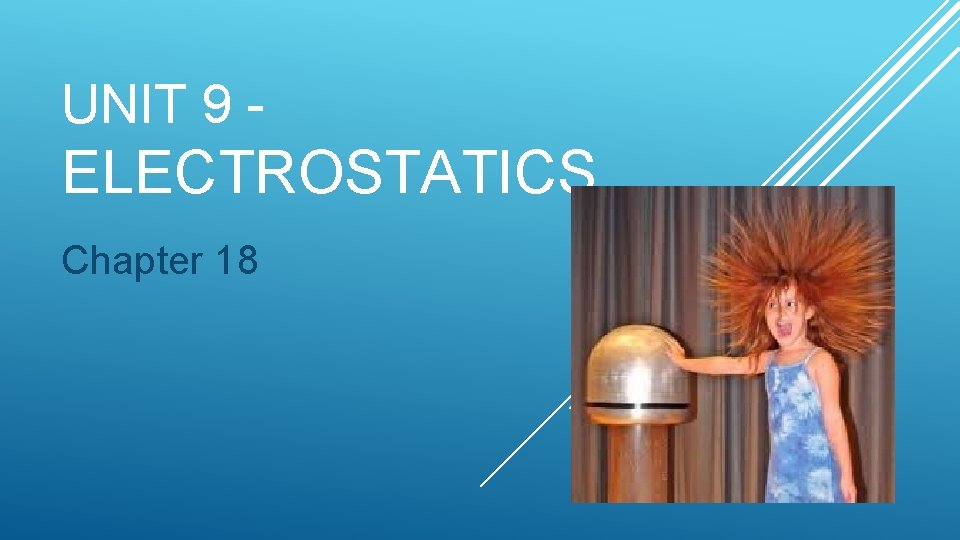 UNIT 9 - ELECTROSTATICS

Chapter 18